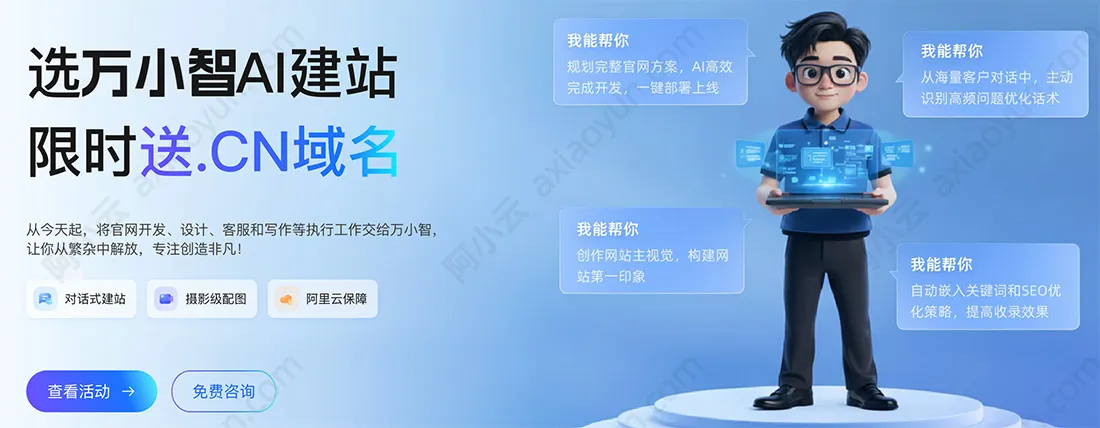 选万小智AI建站
限时送.CN域名

从今天起，将官网开发、设计、客服和写作等执行工作交给万小智，让你从繁杂中解放，专注创造非凡！

对话式建站
摄影级配图
阿里云保障

查看活动 →
免费咨询

我能帮你
规划完整官网方案，AI高效完成开发，一键部署上线

我能帮你
从海量客户对话中，主动识别高频问题优化话术

我能帮你
创作网站主视觉，构建网站第一印象

我能帮你
自动嵌入关键词和SEO优化策略，提高收录效果

阿小云 axiaoyun.com